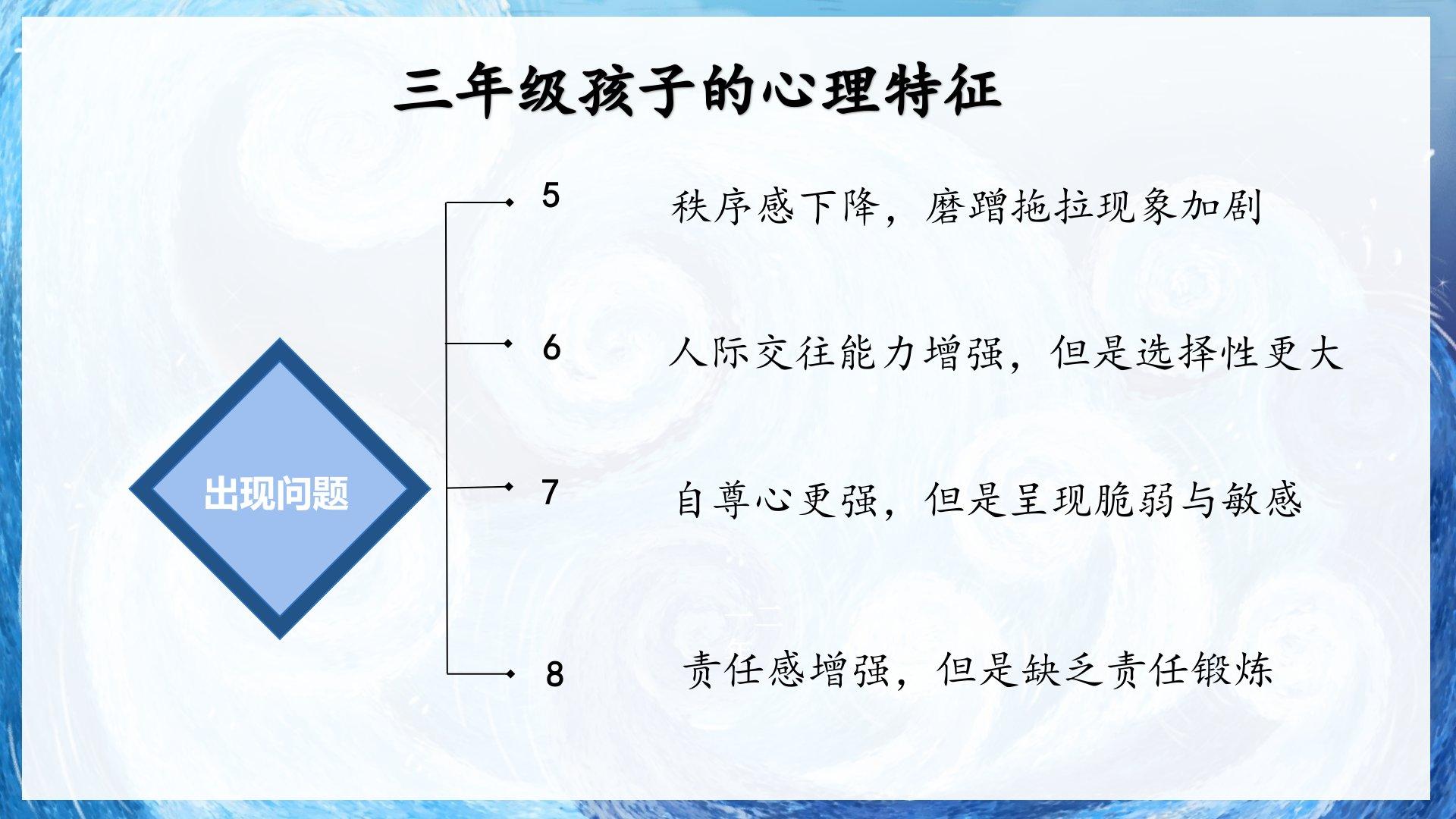 三年级孩子的心理特征

出现问题

5 秩序感下降，磨蹭拖拉现象加剧

6 人际交往能力增强，但是选择性更大

7 自尊心更强，但是呈现脆弱与敏感

8 责任感增强，但是缺乏责任锻炼